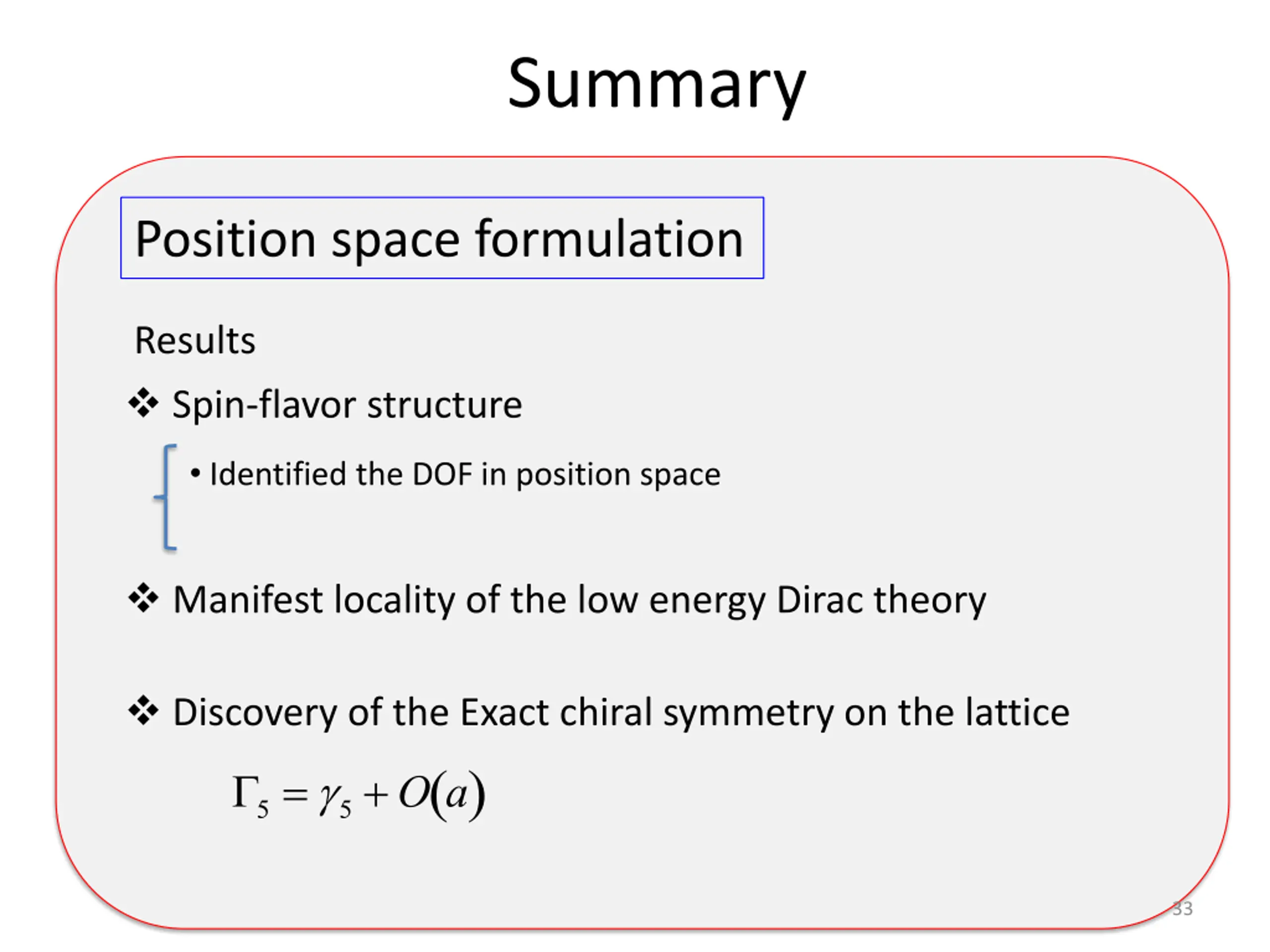 Summary

Position space formulation

Results

❖ Spin-flavor structure

• Identified the DOF in position space

❖ Manifest locality of the low energy Dirac theory

❖ Discovery of the Exact chiral symmetry on the lattice

$\Gamma_5 = \gamma_5 + O(a)$

33